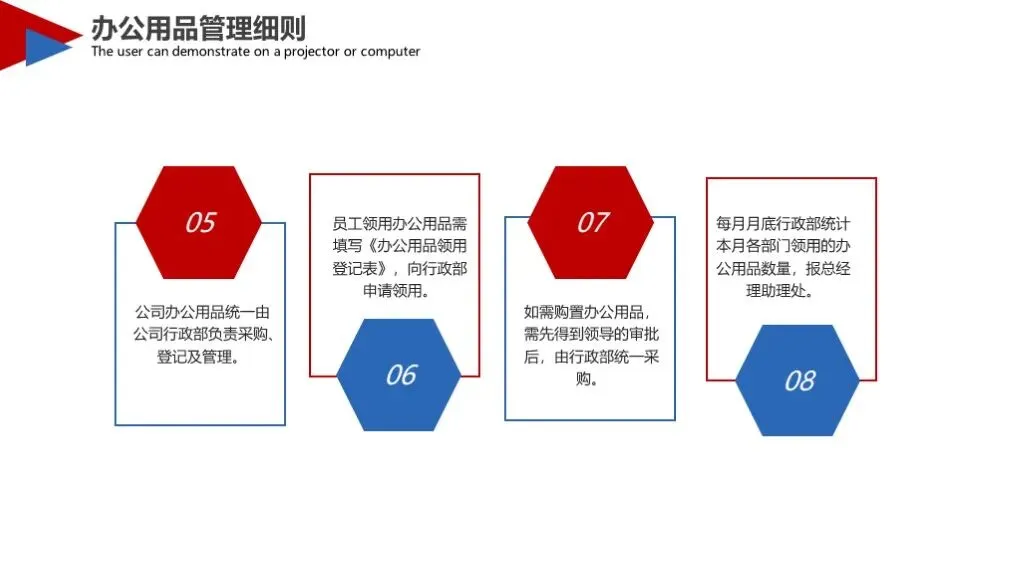 办公用品管理细则
The user can demonstrate on a projector or computer

05

公司办公用品统一由公司行政部负责采购、登记及管理。

员工领用办公用品需填写《办公用品领用登记表》，向行政部申请领用。

06

07

如需购置办公用品，需先得到领导的审批后，由行政部统一采购。

每月月底行政部统计本月各部门领用的办公用品数量，报总经理助理处。

08